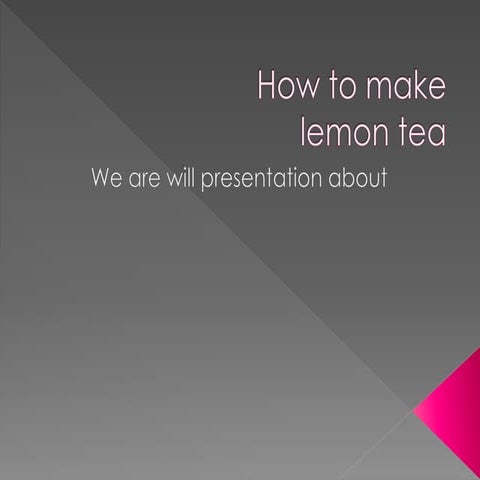 How to make lemon tea

We are will presentation about